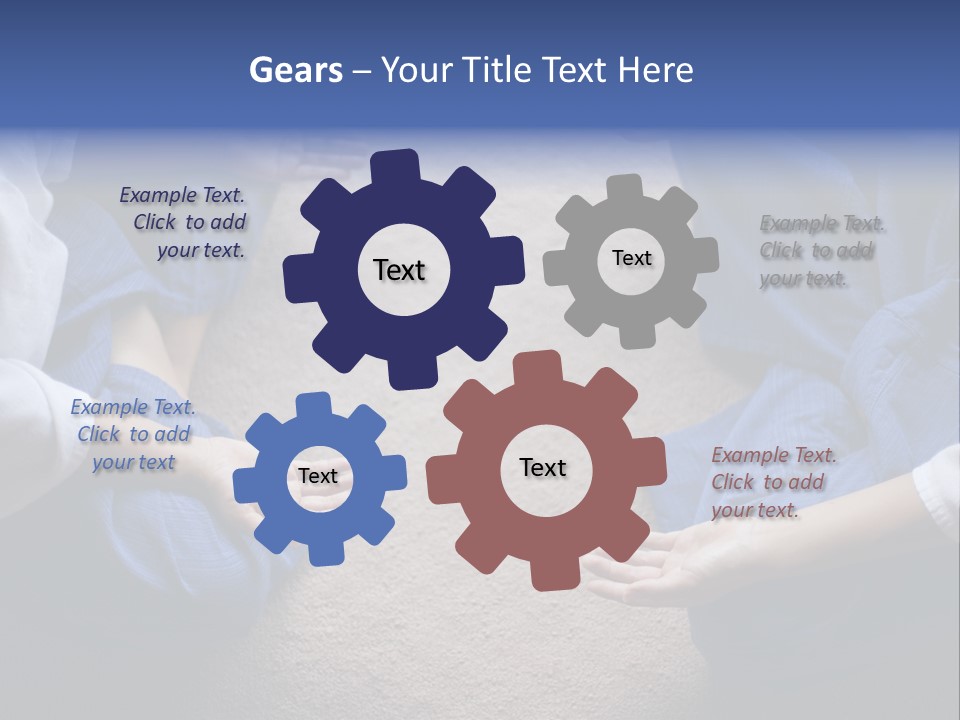 Gears – Your Title Text Here

Example Text. Click to add your text.

Text

Text

Example Text. Click to add your text.

Example Text. Click to add your text

Text

Text

Example Text. Click to add your text.